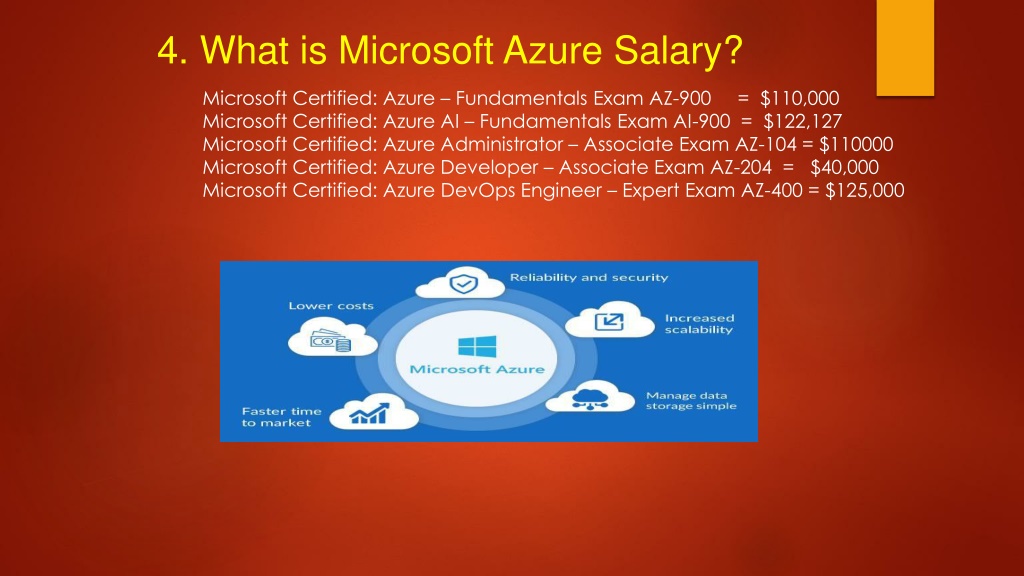 4. What is Microsoft Azure Salary?

Microsoft Certified: Azure – Fundamentals Exam AZ-900 = \$110,000
Microsoft Certified: Azure AI – Fundamentals Exam AI-900 = \$122,127
Microsoft Certified: Azure Administrator – Associate Exam AZ-104 = \$110000
Microsoft Certified: Azure Developer – Associate Exam AZ-204 = \$40,000
Microsoft Certified: Azure DevOps Engineer – Expert Exam AZ-400 = \$125,000

Reliability and security
Lower costs
Increased scalability
Microsoft Azure
Manage data storage simple
Faster time to market